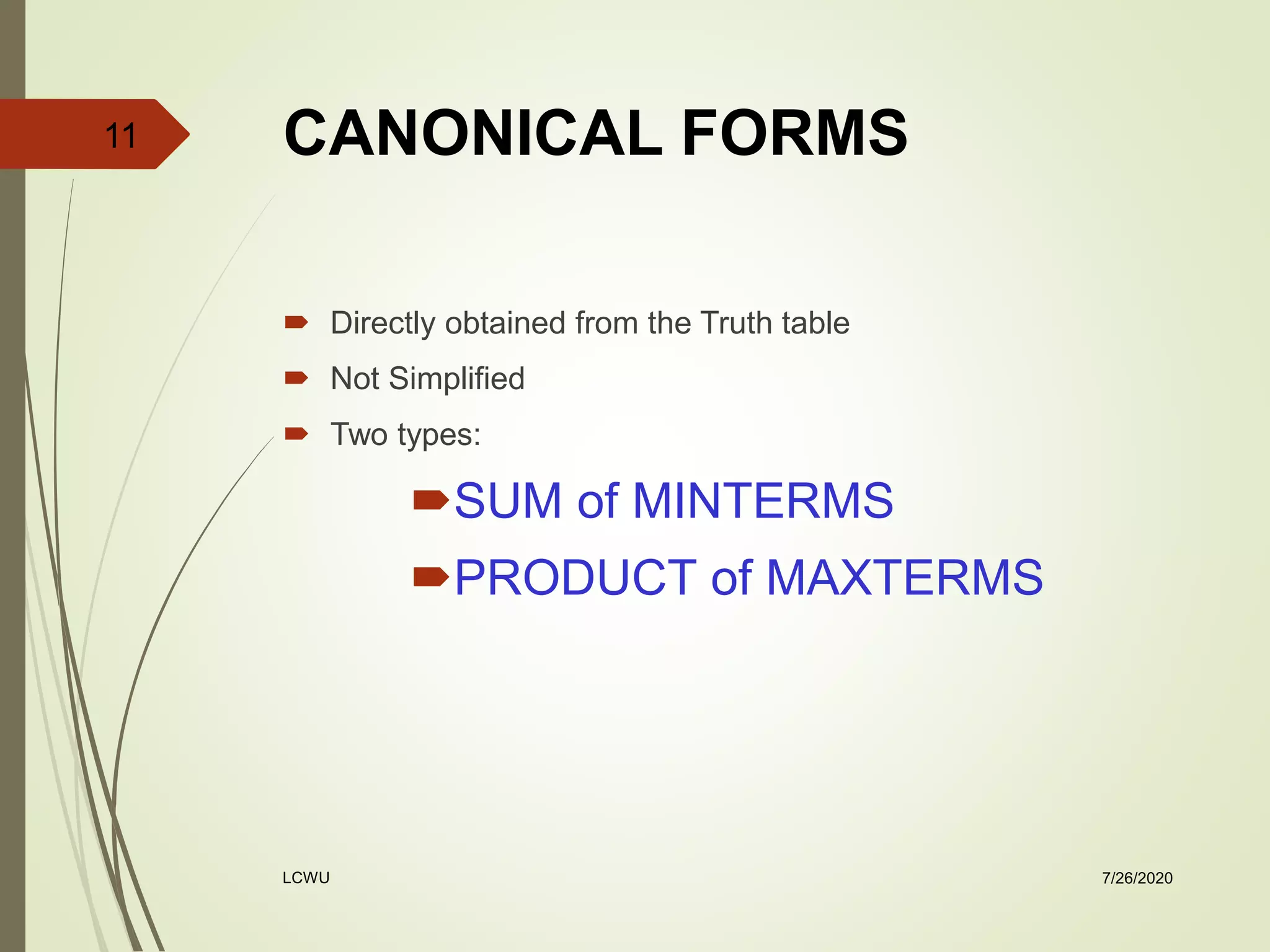 11

CANONICAL FORMS

Directly obtained from the Truth table

Not Simplified

Two types:

SUM of MINTERMS

PRODUCT of MAXTERMS

LCWU

7/26/2020